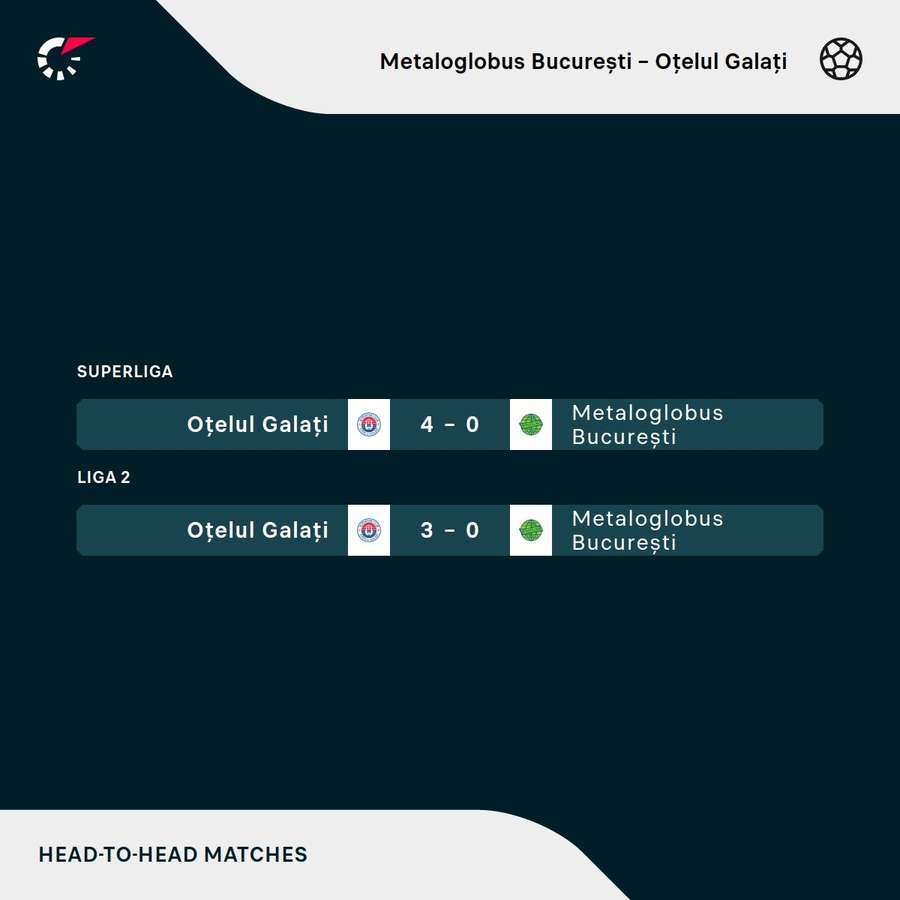 Metaloglobus București – Oțelul Galați

SUPERLIGA

Oțelul Galați 4 – 0 Metaloglobus București

LIGA 2

Oțelul Galați 3 – 0 Metaloglobus București

HEAD-TO-HEAD MATCHES